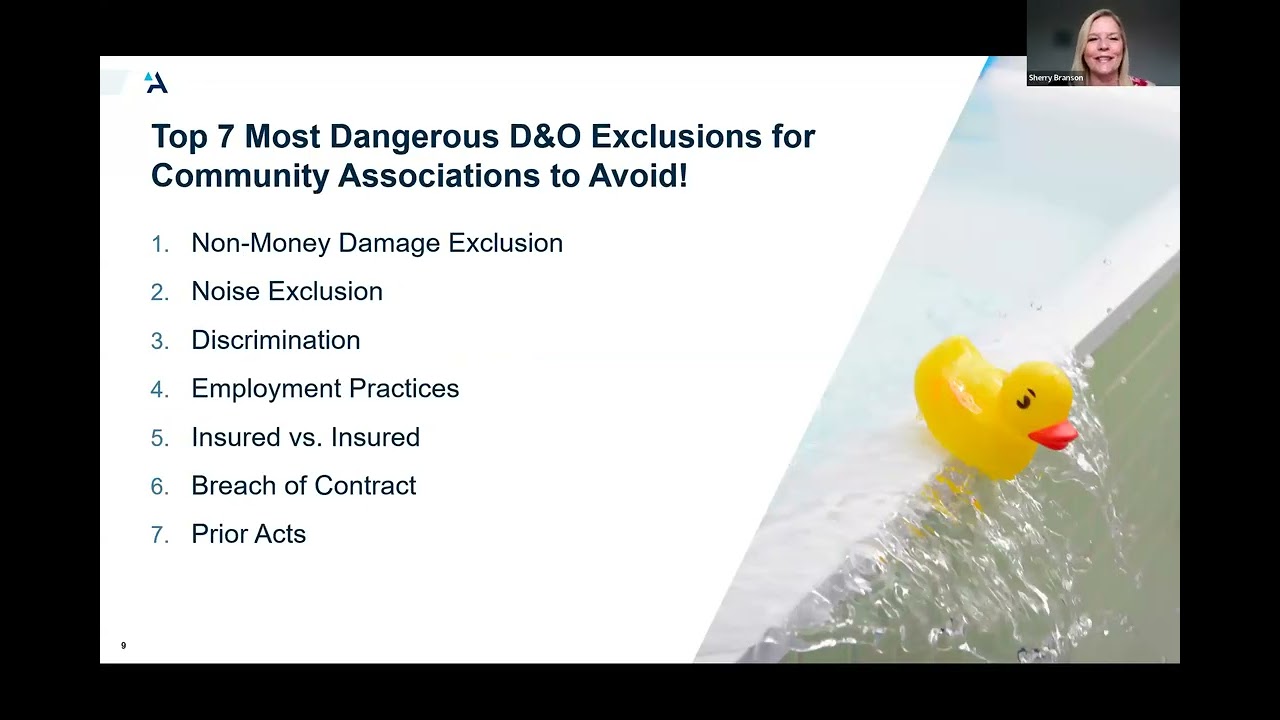 Sherry Branson

Top 7 Most Dangerous D&O Exclusions for Community Associations to Avoid!

1. Non-Money Damage Exclusion
2. Noise Exclusion
3. Discrimination
4. Employment Practices
5. Insured vs. Insured
6. Breach of Contract
7. Prior Acts

9